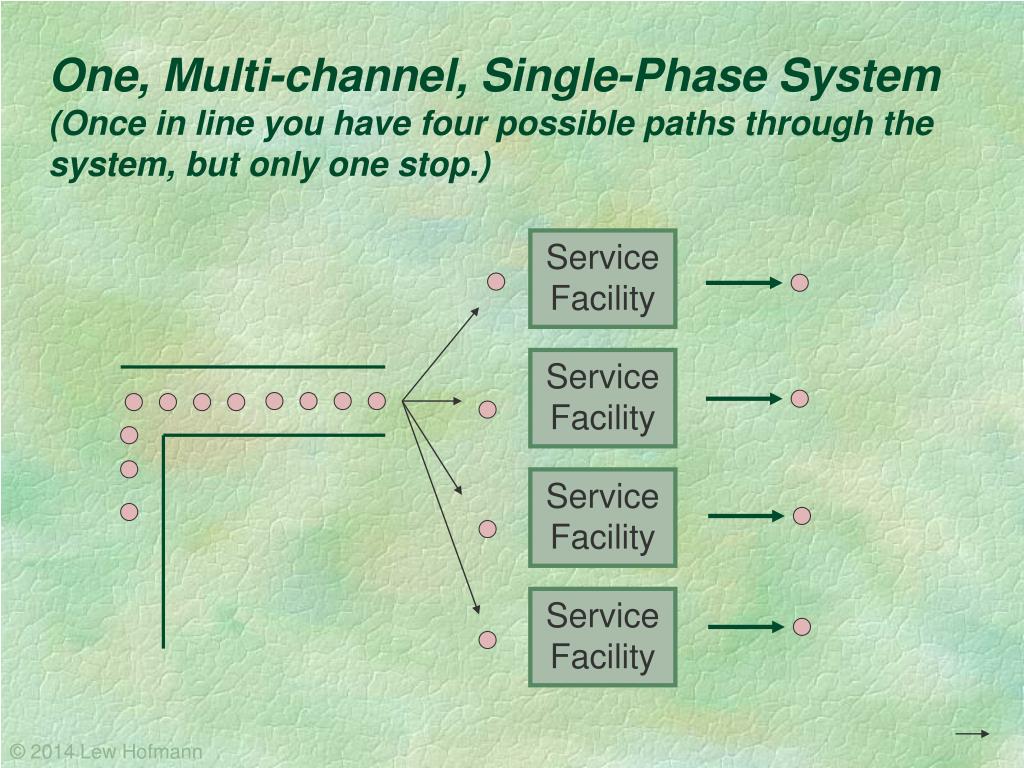 One, Multi-channel, Single-Phase System
(Once in line you have four possible paths through the system, but only one stop.)

Service Facility

Service Facility

Service Facility

Service Facility

© 2014 Lew Hofmann